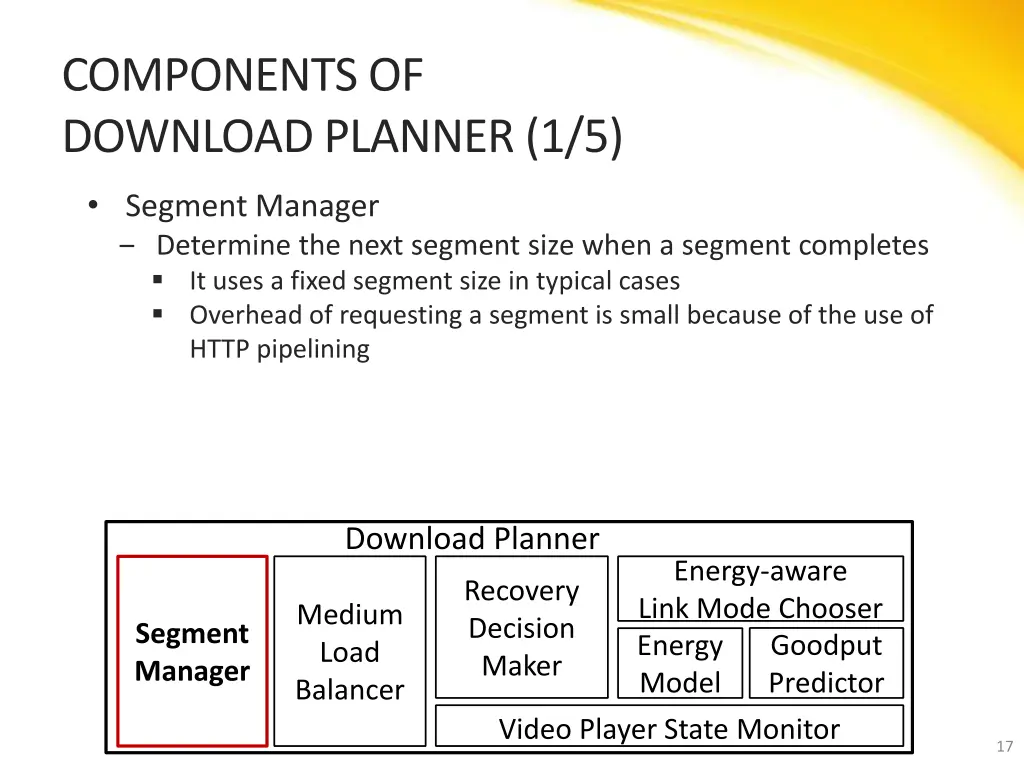 COMPONENTS OF DOWNLOAD PLANNER (1/5)

• Segment Manager
  – Determine the next segment size when a segment completes
    ▪ It uses a fixed segment size in typical cases
    ▪ Overhead of requesting a segment is small because of the use of HTTP pipelining

Download Planner

Segment Manager

Medium Load Balancer

Recovery Decision Maker

Energy-aware Link Mode Chooser

Energy Model

Goodput Predictor

Video Player State Monitor

17